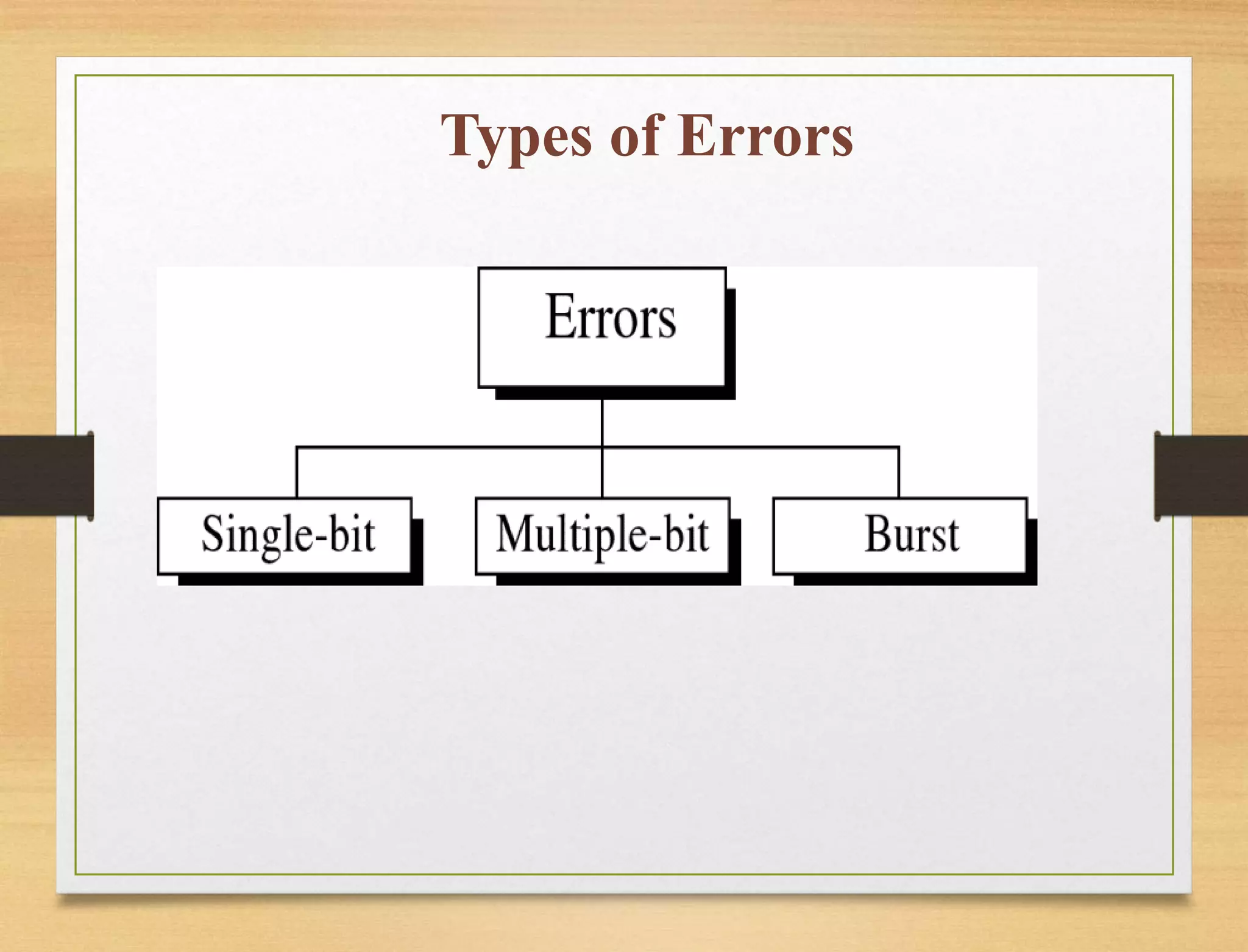 Types of Errors

Errors

Single-bit

Multiple-bit

Burst